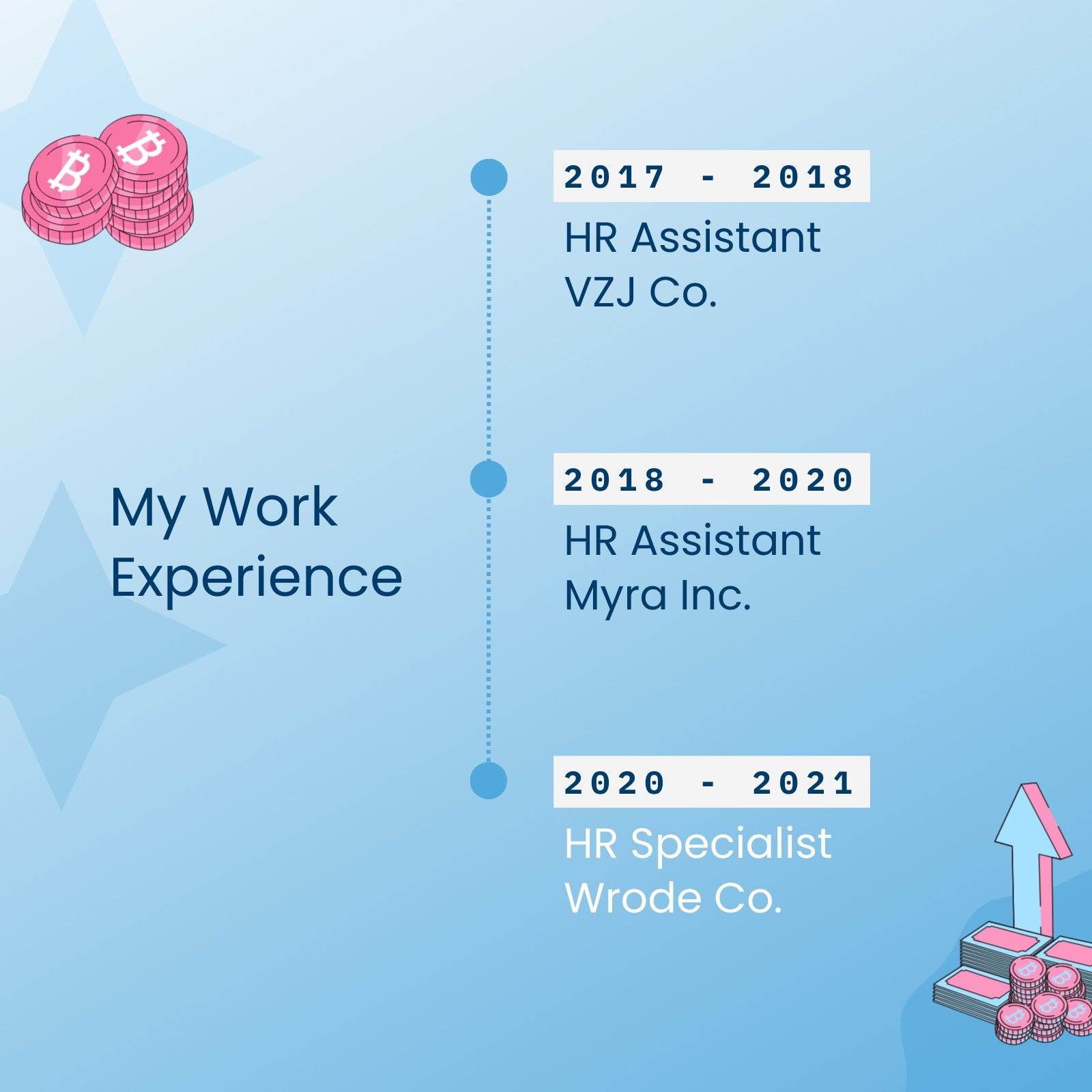 My Work Experience

2017 - 2018
HR Assistant
VZJ Co.

2018 - 2020
HR Assistant
Myra Inc.

2020 - 2021
HR Specialist
Wrode Co.